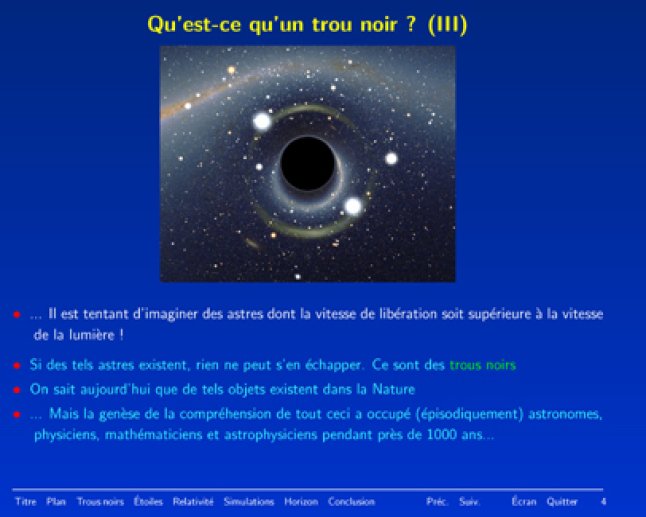 Qu'est-ce qu'un trou noir ? (III)

• ... Il est tentant d'imaginer des astres dont la vitesse de libération soit supérieure à la vitesse de la lumière !

• Si des tels astres existent, rien ne peut s'en échapper. Ce sont des trous noirs

• On sait aujourd'hui que de tels objets existent dans la Nature

• ... Mais la genèse de la compréhension de tout ceci a occupé (épisodiquement) astronomes, physiciens, mathématiciens et astrophysiciens pendant près de 1000 ans...

Titre Plan Trous noirs Étoiles Relativité Simulations Horizon Conclusion Préc. Suiv. Écran Quitter 4